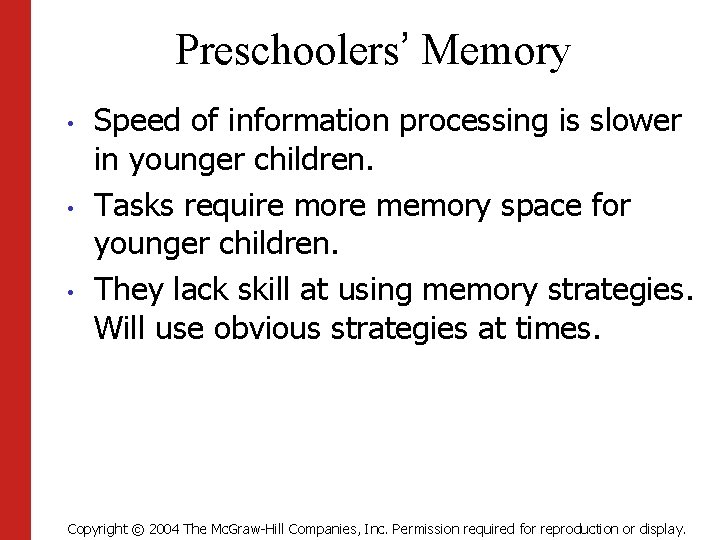 Preschoolers' Memory

• Speed of information processing is slower in younger children.

• Tasks require more memory space for younger children.

• They lack skill at using memory strategies. Will use obvious strategies at times.

Copyright © 2004 The McGraw-Hill Companies, Inc. Permission required for reproduction or display.